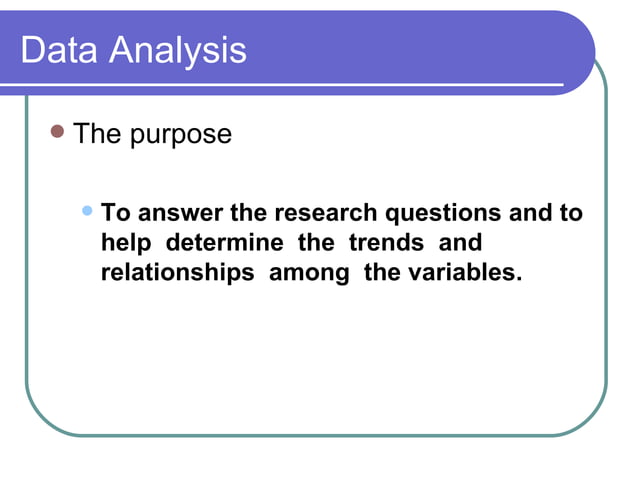 Data Analysis

The purpose

To answer the research questions and to help determine the trends and relationships among the variables.